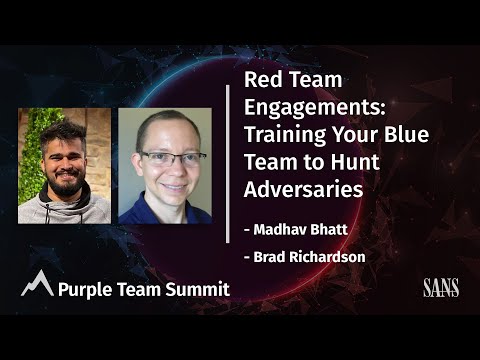 Red Team Engagements: Training Your Blue Team to Hunt Adversaries

- Madhav Bhatt

- Brad Richardson

Purple Team Summit

SANS